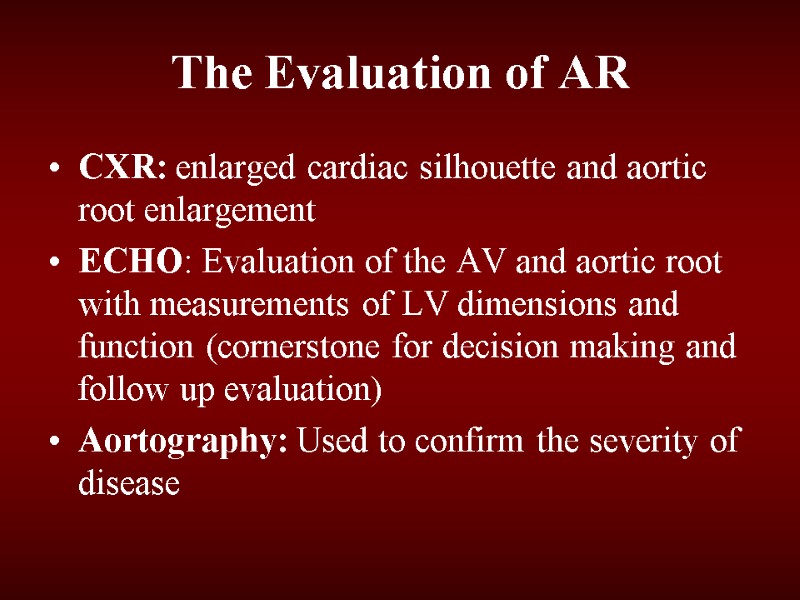 The Evaluation of AR

• CXR: enlarged cardiac silhouette and aortic root enlargement
• ECHO: Evaluation of the AV and aortic root with measurements of LV dimensions and function (cornerstone for decision making and follow up evaluation)
• Aortography: Used to confirm the severity of disease